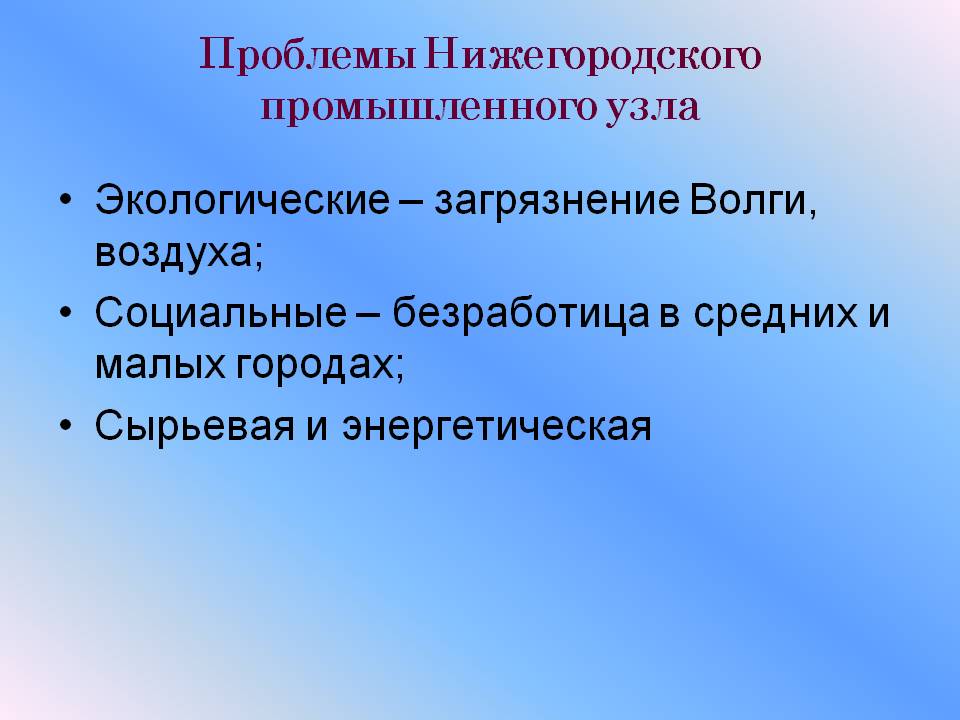 Проблемы Нижегородского промышленного узла

• Экологические – загрязнение Волги, воздуха;
• Социальные – безработица в средних и малых городах;
• Сырьевая и энергетическая